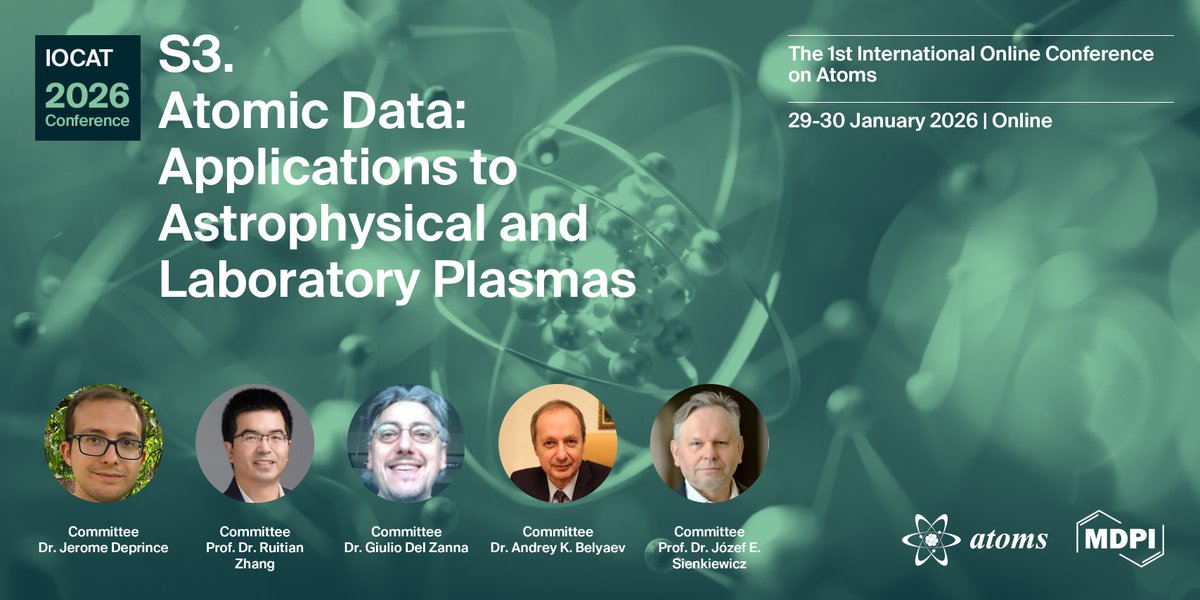 IOCAT
2026
Conference

S3.
Atomic Data: Applications to Astrophysical and Laboratory Plasmas

The 1st International Online Conference on Atoms

29-30 January 2026 | Online

Committee
Dr. Jerome Deprince

Committee
Prof. Dr. Ruitian Zhang

Committee
Dr. Giulio Del Zanna

Committee
Dr. Andrey K. Belyaev

Committee
Prof. Dr. Józef E. Sienkiewicz

atoms

MDPI